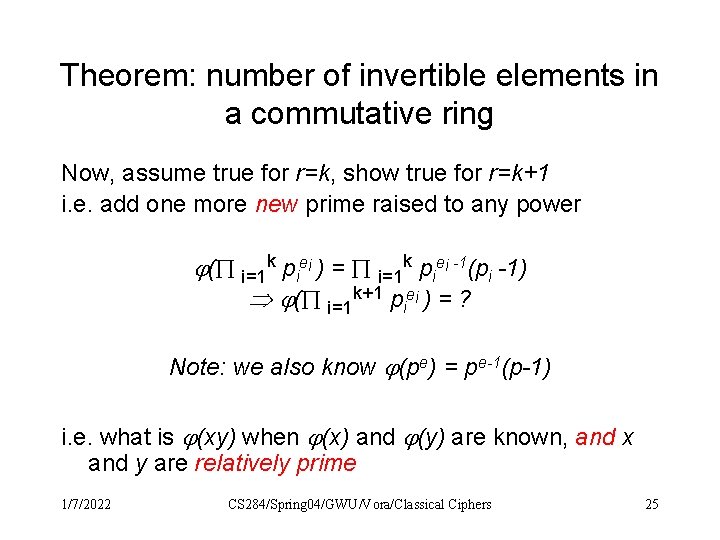 Theorem: number of invertible elements in a commutative ring

Now, assume true for $r=k$, show true for $r=k+1$
i.e. add one more new prime raised to any power

$\varphi(\prod_{i=1}^{k} p_i^{e_i}) = \prod_{i=1}^{k} p_i^{e_i-1}(p_i-1)$
$\Rightarrow \varphi(\prod_{i=1}^{k+1} p_i^{e_i}) = ?$

Note: we also know $\varphi(p^e) = p^{e-1}(p-1)$

i.e. what is $\varphi(xy)$ when $\varphi(x)$ and $\varphi(y)$ are known, and $x$ and $y$ are relatively prime

1/7/2022 CS284/Spring04/GWU/Vora/Classical Ciphers 25